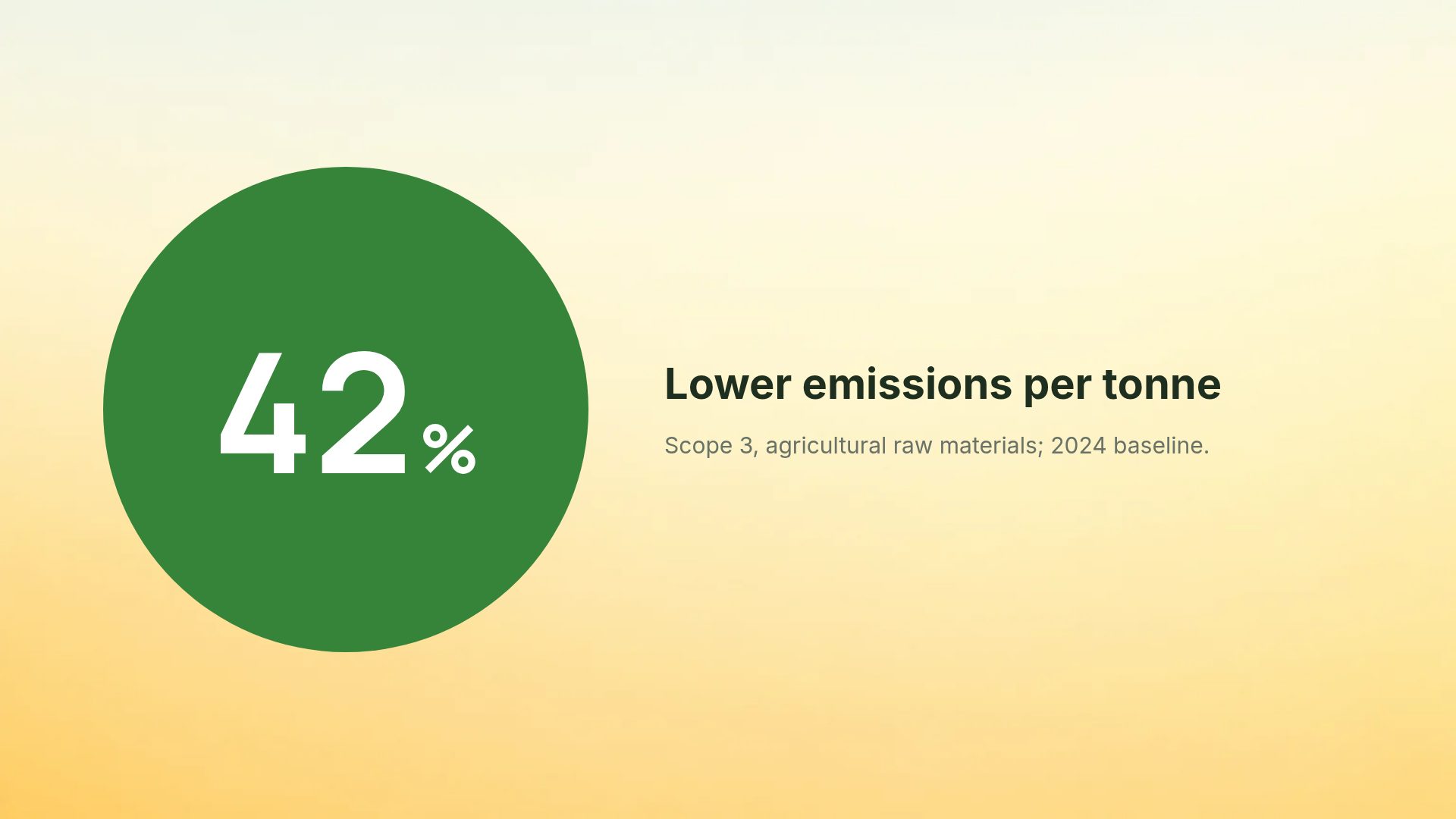 42%

Lower emissions per tonne

Scope 3, agricultural raw materials; 2024 baseline.